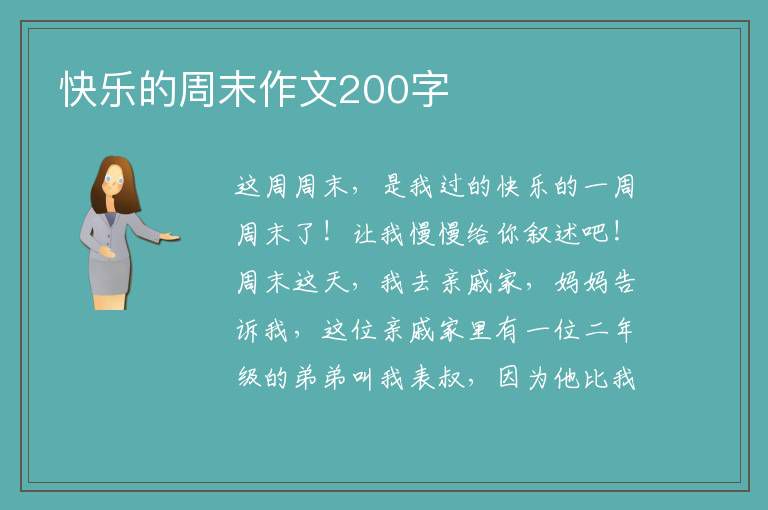 快乐的周末作文200字

这周周末，是我过的快乐的一周周末了！让我慢慢给你叙述吧！周末这天，我去亲戚家，妈妈告诉我，这位亲戚家里有一位二年级的弟弟叫我表叔，因为他比我